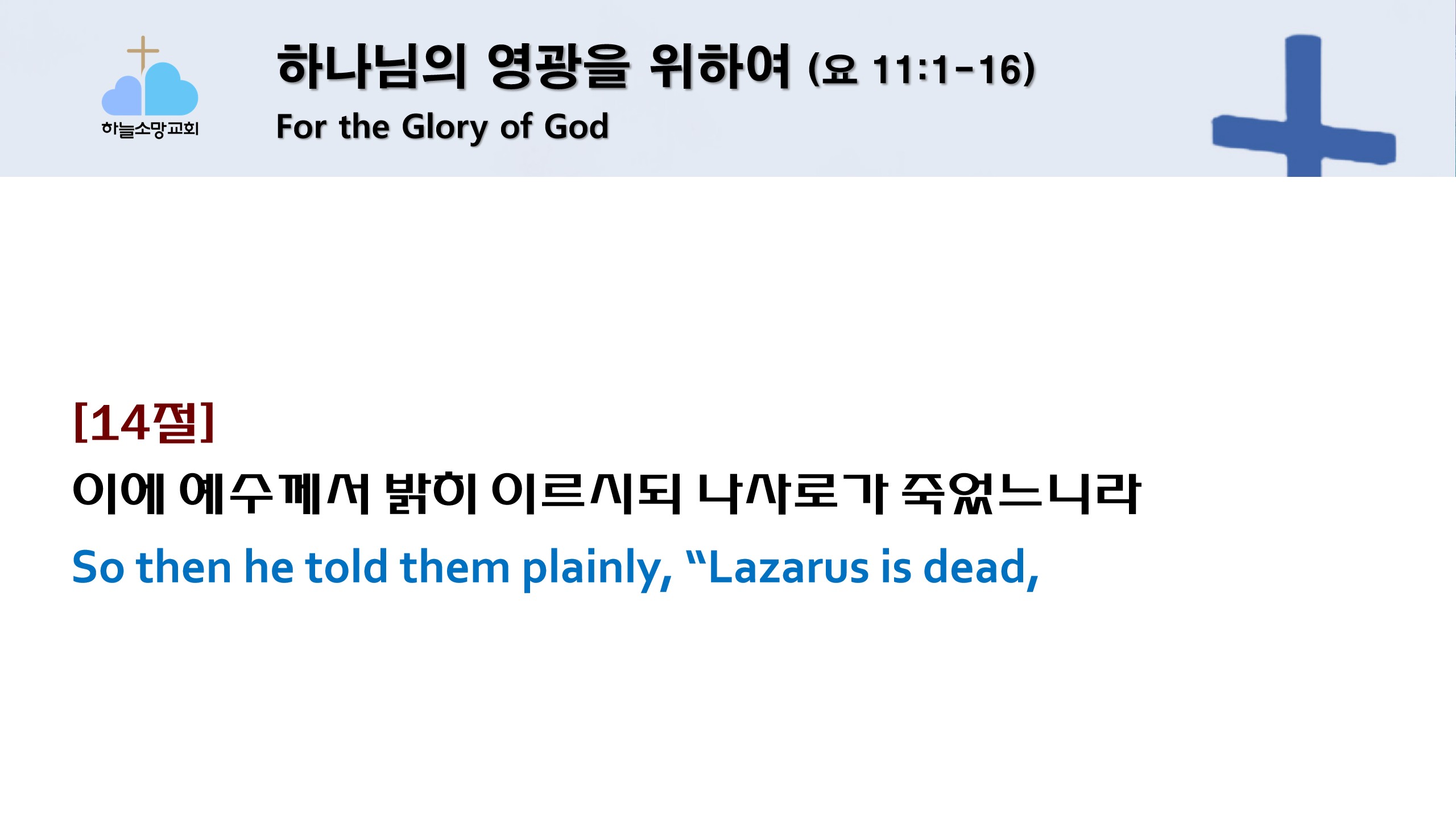 하늘소망교회

하나님의 영광을 위하여 (요 11:1-16)
For the Glory of God

[14절]
이에 예수께서 밝히 이르시되 나사로가 죽었느니라
So then he told them plainly, “Lazarus is dead,